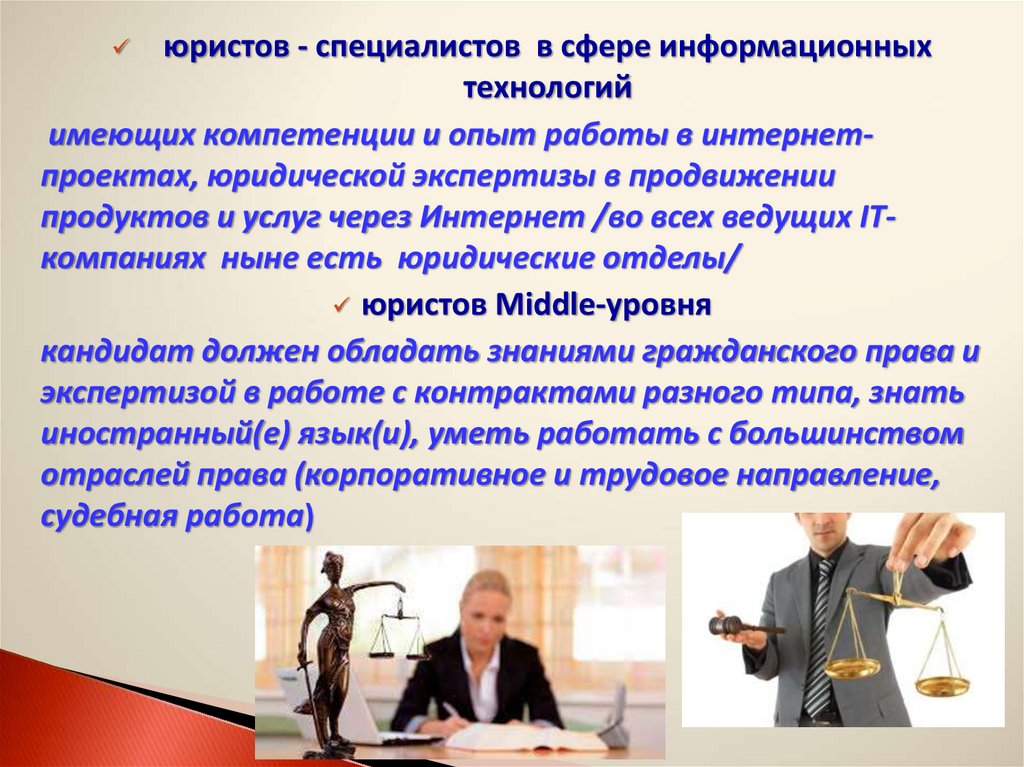 ✓ юристов - специалистов в сфере информационных технологий

имеющих компетенции и опыт работы в интернет-проектах, юридической экспертизы в продвижении продуктов и услуг через Интернет /во всех ведущих IT-компаниях ныне есть юридические отделы/

✓ юристов Middle-уровня

кандидат должен обладать знаниями гражданского права и экспертизой в работе с контрактами разного типа, знать иностранный(е) язык(и), уметь работать с большинством отраслей права (корпоративное и трудовое направление, судебная работа)